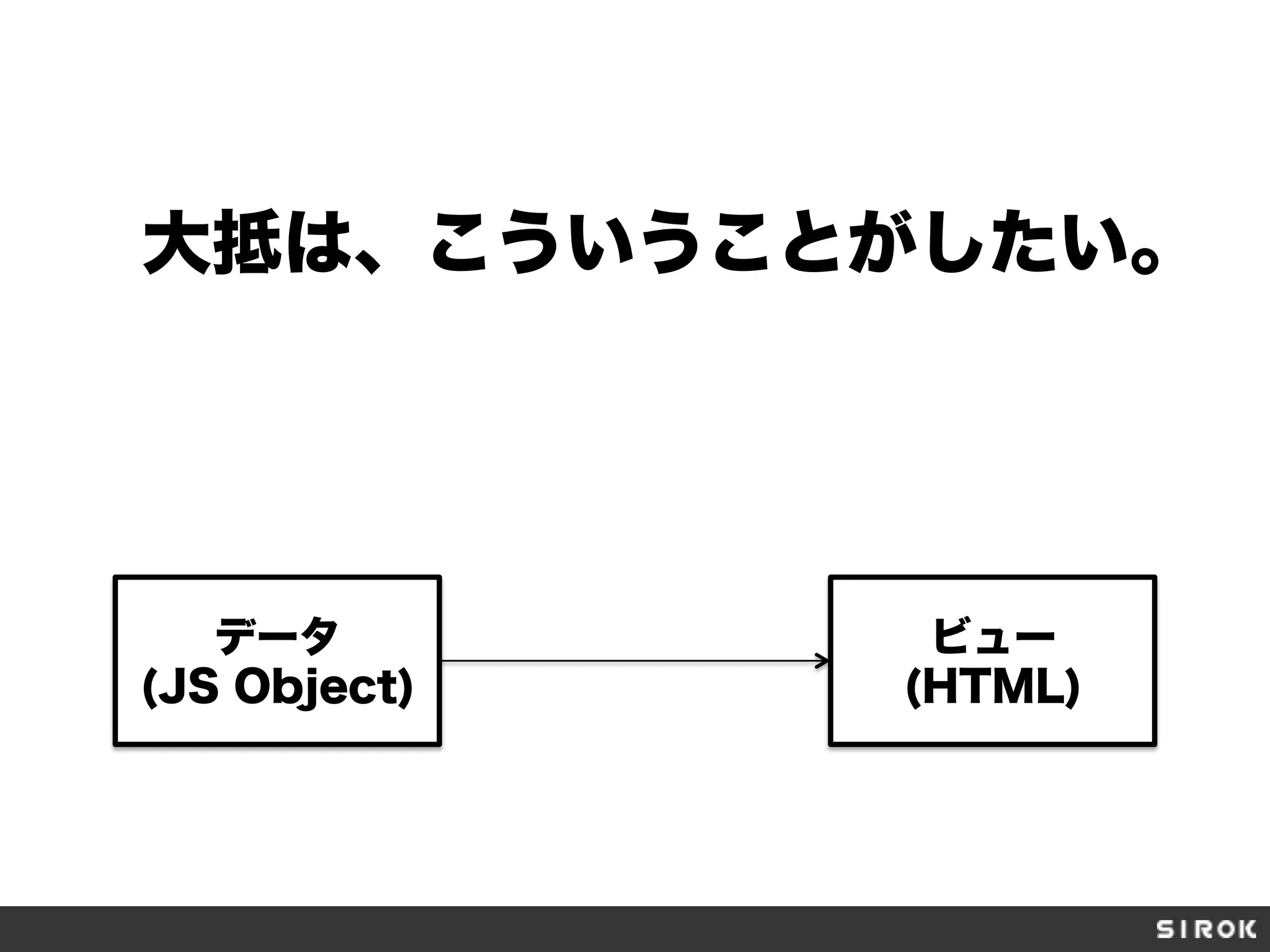 大抵は、こういうことがしたい。

データ
(JS Object)

ビュー
(HTML)

SIROK